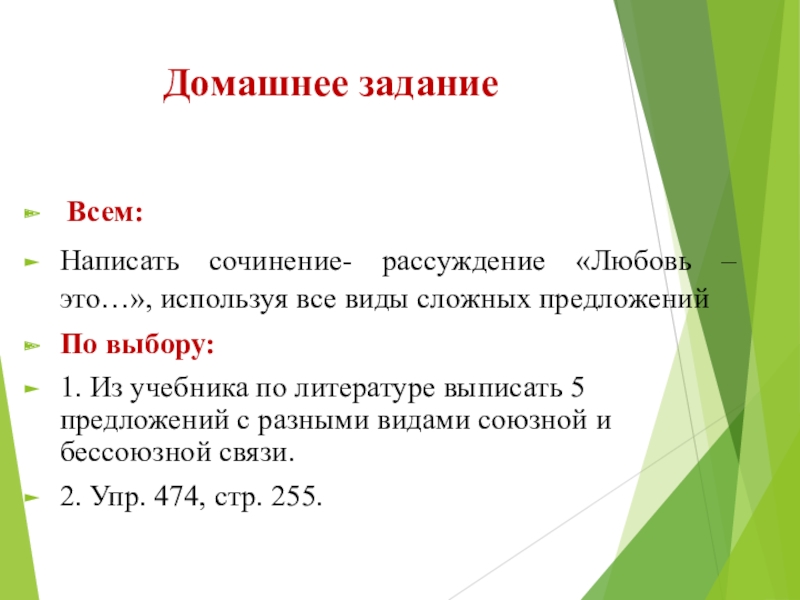 Домашнее задание

Всем:

Написать сочинение- рассуждение «Любовь – это…», используя все виды сложных предложений

По выбору:

1. Из учебника по литературе выписать 5 предложений с разными видами союзной и бессоюзной связи.

2. Упр. 474, стр. 255.